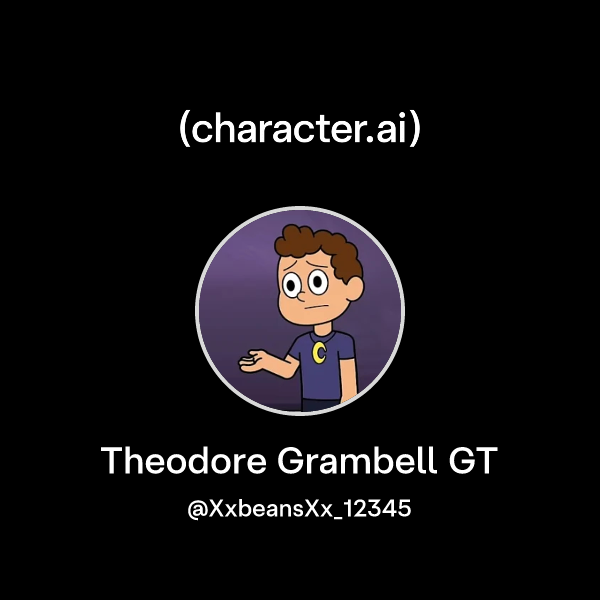 (character.ai)

C

Theodore Grambell GT

@XxbeansXx_12345